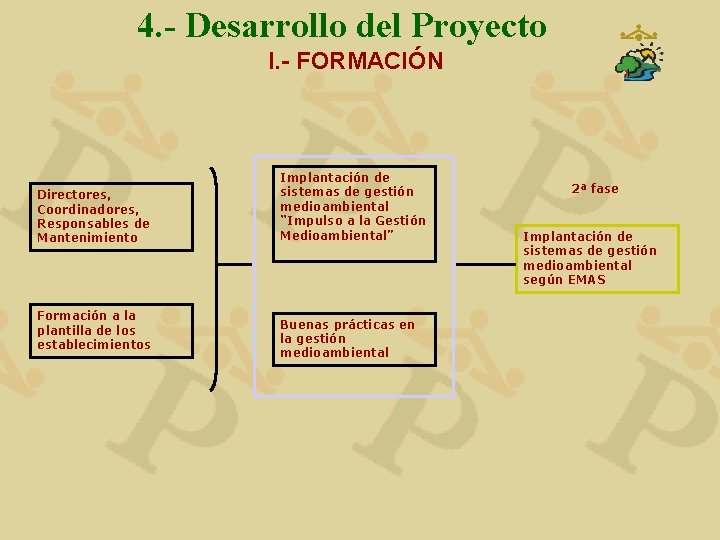 4.- Desarrollo del Proyecto

I.- FORMACIÓN

Directores, Coordinadores, Responsables de Mantenimiento

Formación a la plantilla de los establecimientos

Implantación de sistemas de gestión medioambiental "Impulso a la Gestión Medioambiental"

Buenas prácticas en la gestión medioambiental

2ª fase

Implantación de sistemas de gestión medioambiental según EMAS